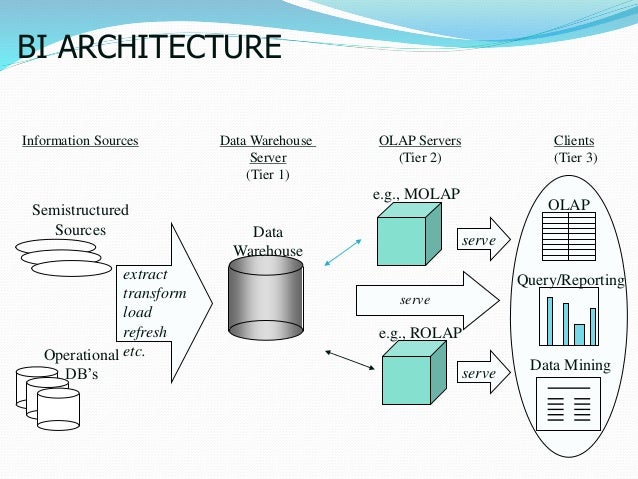 BI ARCHITECTURE

Information Sources

Data Warehouse Server (Tier 1)

OLAP Servers (Tier 2)

Clients (Tier 3)

Semistructured Sources

extract
transform
load
refresh
etc.

Operational DB's

Data Warehouse

e.g., MOLAP

serve

serve

e.g., ROLAP

serve

OLAP

Query/Reporting

Data Mining